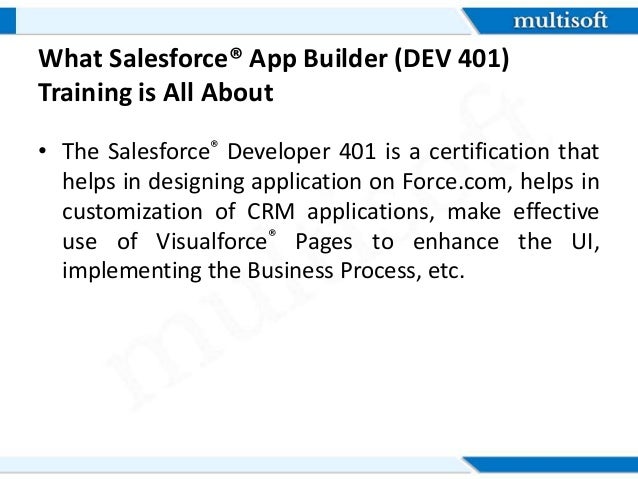 multisoft

What Salesforce® App Builder (DEV 401) Training is All About

• The Salesforce® Developer 401 is a certification that helps in designing application on Force.com, helps in customization of CRM applications, make effective use of Visualforce® Pages to enhance the UI, implementing the Business Process, etc.

multisoft